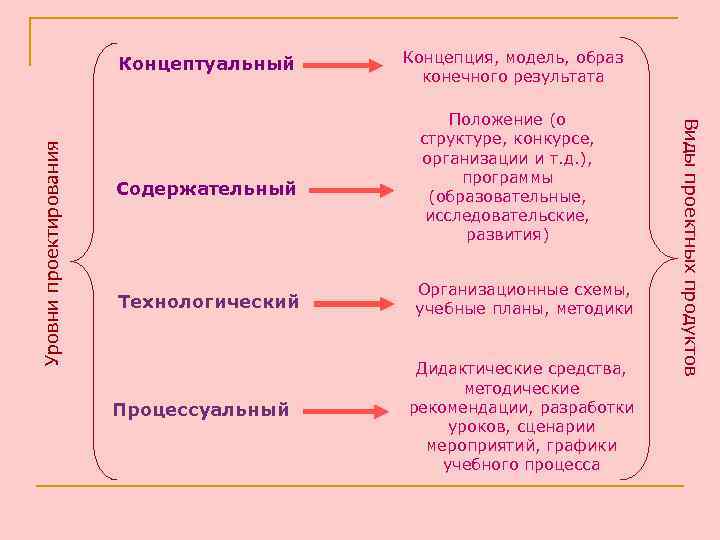 Уровни проектирования

Концептуальный

Концепция, модель, образ конечного результата

Содержательный

Положение (о структуре, конкурсе, организации и т.д.), программы (образовательные, исследовательские, развития)

Технологический

Организационные схемы, учебные планы, методики

Процессуальный

Дидактические средства, методические рекомендации, разработки уроков, сценарии мероприятий, графики учебного процесса

Виды проектных продуктов